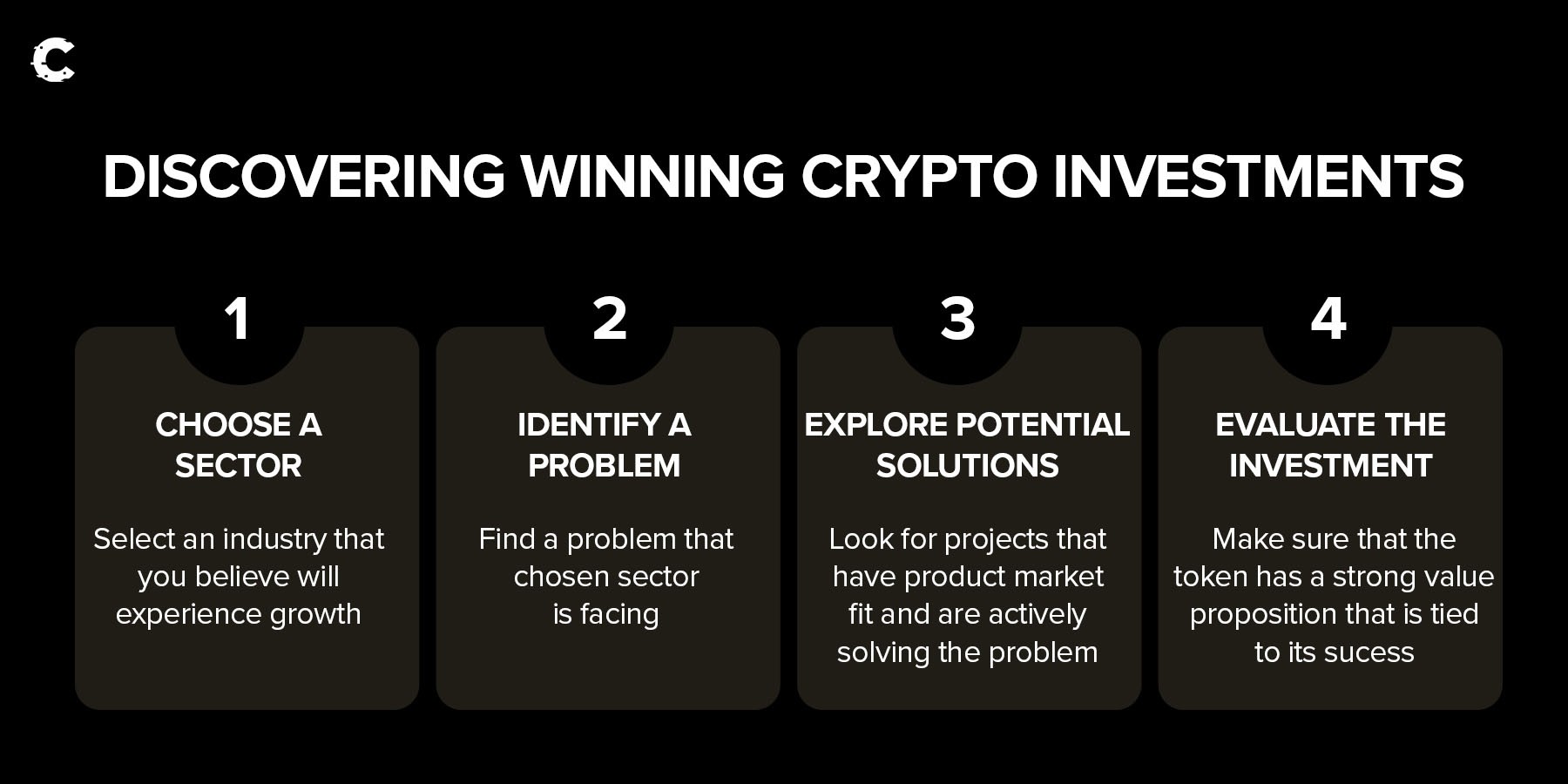 DISCOVERING WINNING CRYPTO INVESTMENTS

1

CHOOSE A SECTOR

Select an industry that you believe will experience growth

2

IDENTIFY A PROBLEM

Find a problem that chosen sector is facing

3

EXPLORE POTENTIAL SOLUTIONS

Look for projects that have product market fit and are actively solving the problem

4

EVALUATE THE INVESTMENT

Make sure that the token has a strong value proposition that is tied to its sucess